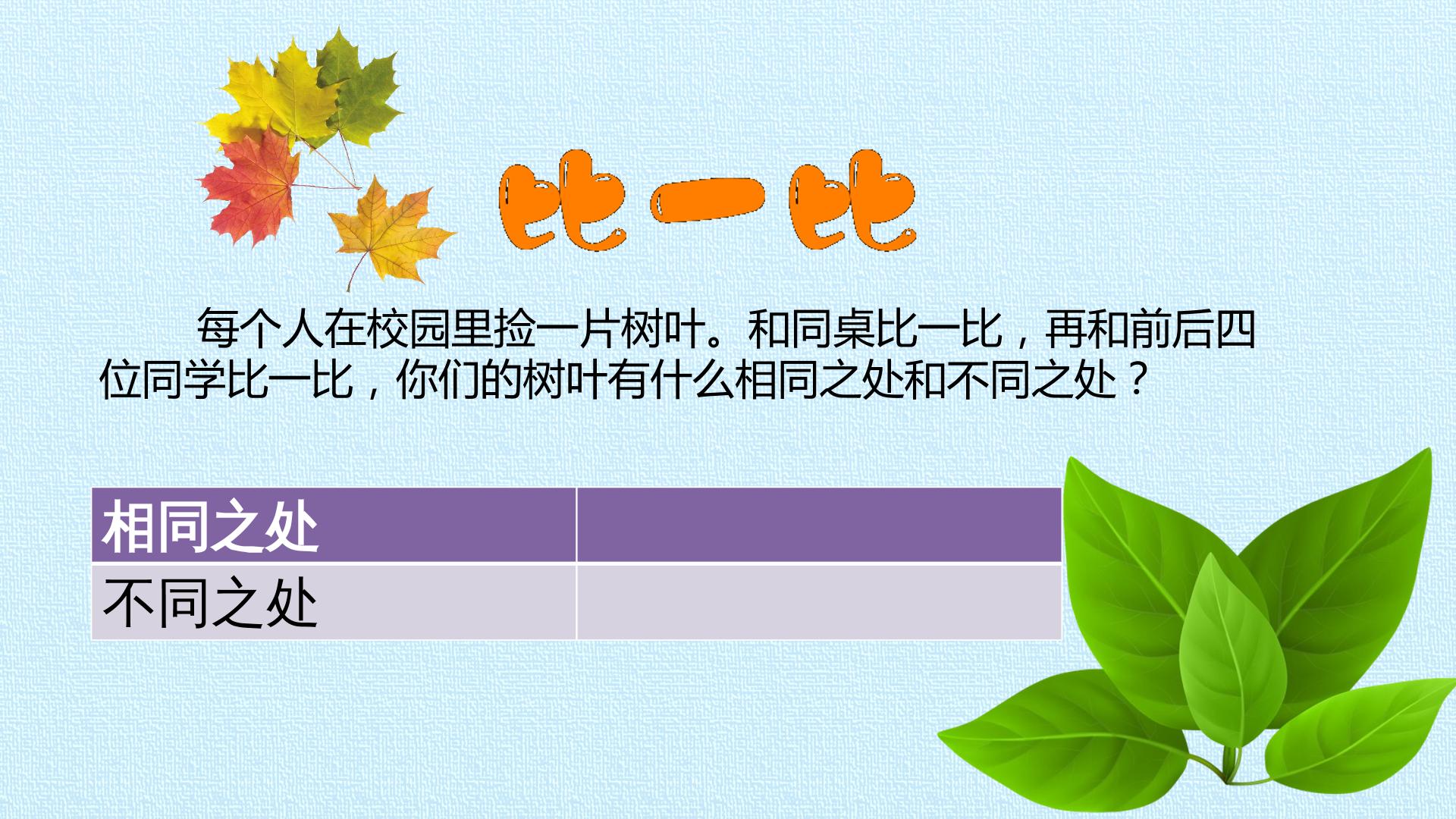 比一比

每个人在校园里捡一片树叶。和同桌比一比，再和前后四位同学比一比，你们的树叶有什么相同之处和不同之处？

| 相同之处 |  |
|---|---|
| 不同之处 |  |